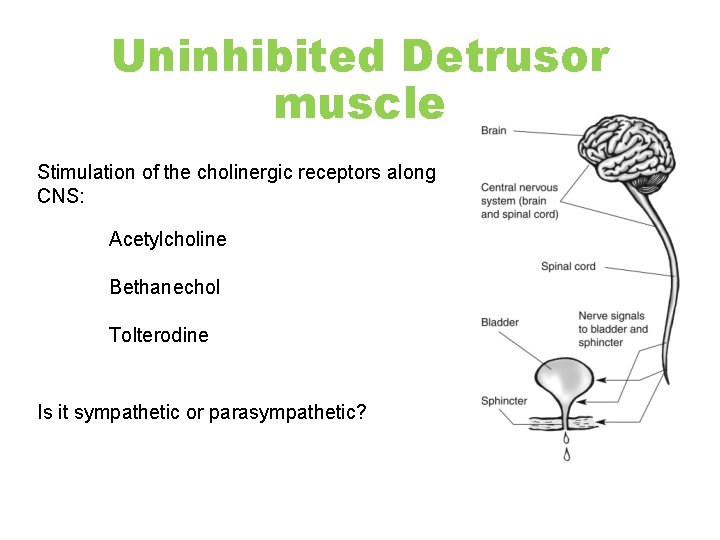 Uninhibited Detrusor muscle

Stimulation of the cholinergic receptors along CNS:

Acetylcholine

Bethanechol

Tolterodine

Is it sympathetic or parasympathetic?

Brain

Central nervous system (brain and spinal cord)

Spinal cord

Bladder

Nerve signals to bladder and sphincter

Sphincter